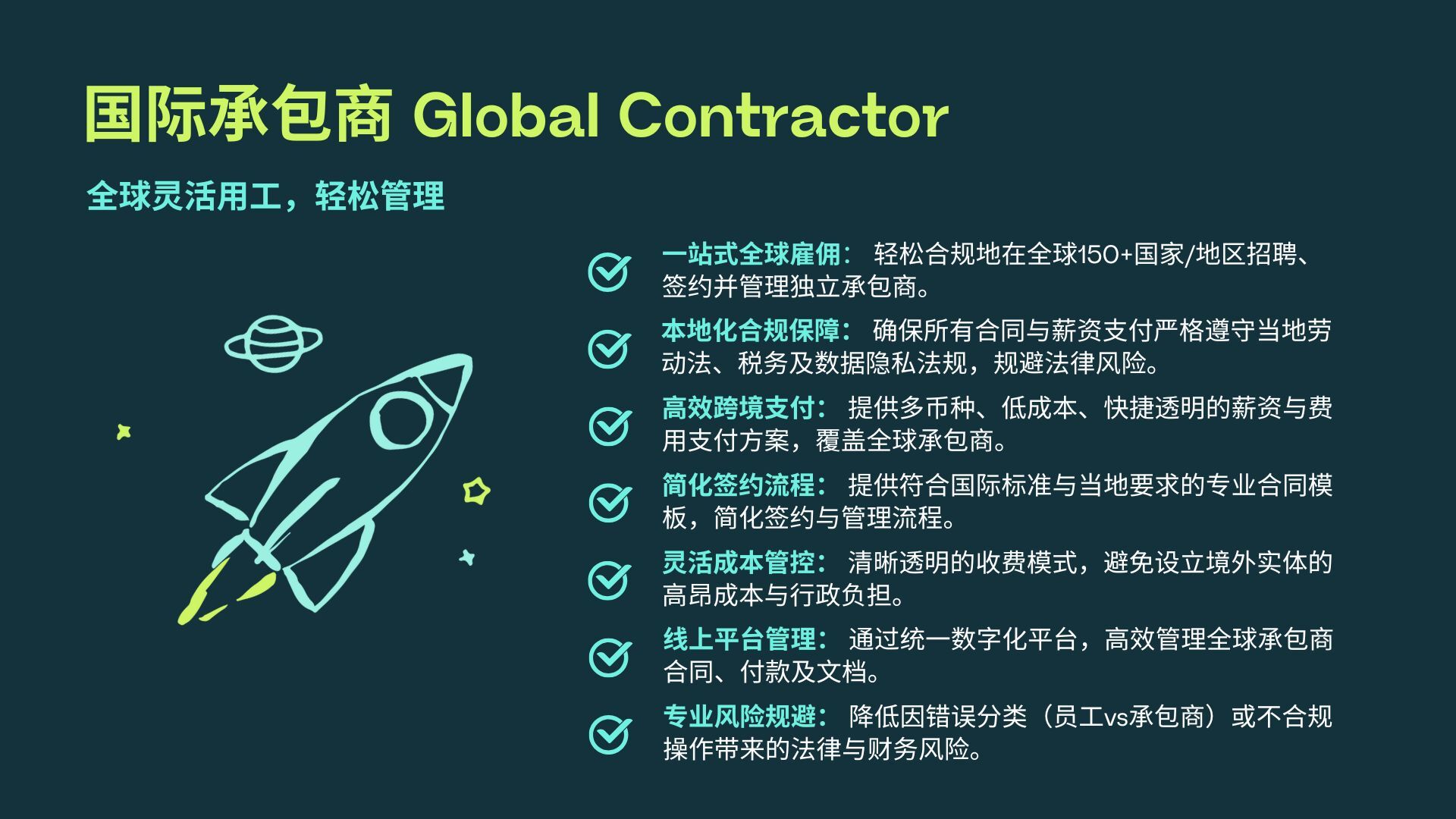 国际承包商 Global Contractor

全球灵活用工，轻松管理

一站式全球雇佣： 轻松合规地在全球150+国家/地区招聘、签约并管理独立承包商。

本地化合规保障： 确保所有合同与薪资支付严格遵守当地劳动法、税务及数据隐私法规，规避法律风险。

高效跨境支付： 提供多币种、低成本、快捷透明的薪资与费用支付方案，覆盖全球承包商。

简化签约流程： 提供符合国际标准与当地要求的专业合同模板，简化签约与管理流程。

灵活成本管控： 清晰透明的收费模式，避免设立境外实体的高昂成本与行政负担。

线上平台管理： 通过统一数字化平台，高效管理全球承包商合同、付款及文档。

专业风险规避： 降低因错误分类（员工vs承包商）或不合规操作带来的法律与财务风险。